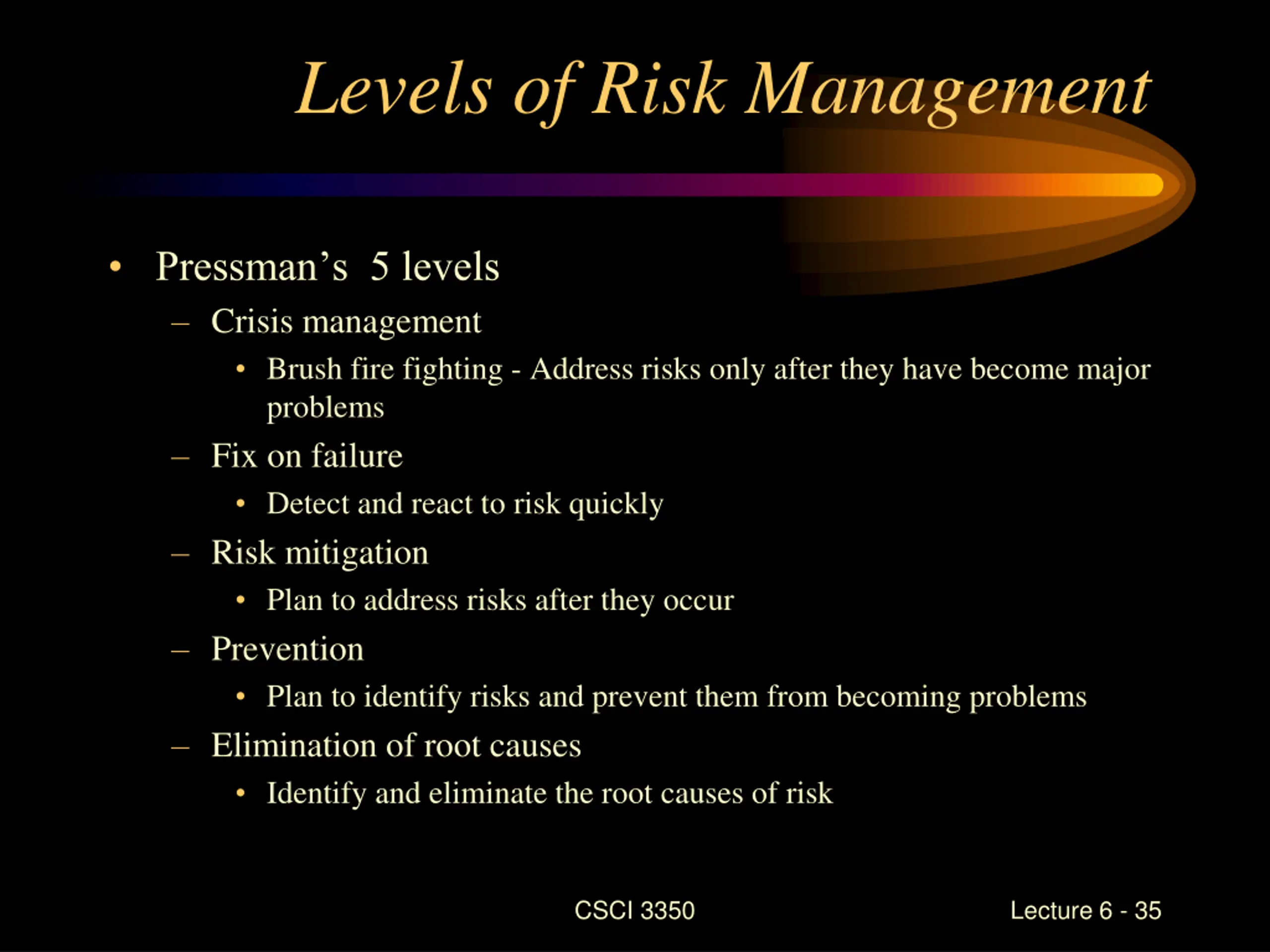 Levels of Risk Management

• Pressman's 5 levels
– Crisis management
• Brush fire fighting - Address risks only after they have become major problems
– Fix on failure
• Detect and react to risk quickly
– Risk mitigation
• Plan to address risks after they occur
– Prevention
• Plan to identify risks and prevent them from becoming problems
– Elimination of root causes
• Identify and eliminate the root causes of risk

CSCI 3350

Lecture 6 - 35